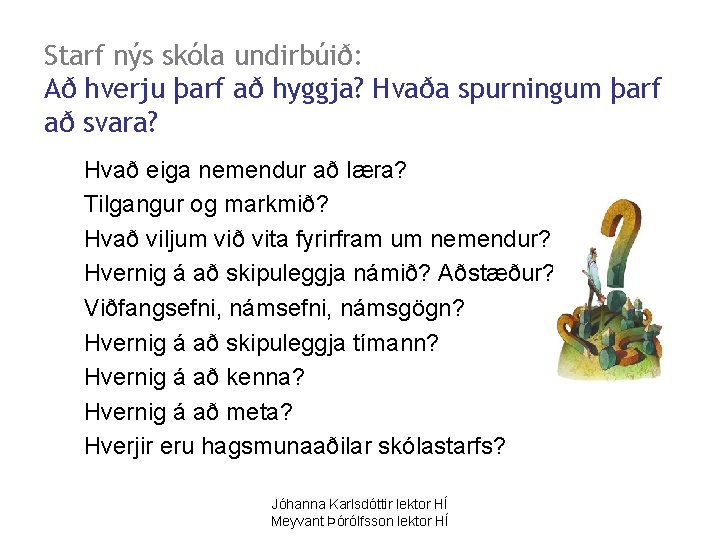 Starf nýs skóla undirbúið:
Að hverju þarf að hyggja? Hvaða spurningum þarf að svara?

Hvað eiga nemendur að læra?
Tilgangur og markmið?
Hvað viljum við vita fyrirfram um nemendur?
Hvernig á að skipuleggja námið? Aðstæður?
Viðfangsefni, námsefni, námsgögn?
Hvernig á að skipuleggja tímann?
Hvernig á að kenna?
Hvernig á að meta?
Hverjir eru hagsmunaaðilar skólastarfs?

Jóhanna Karlsdóttir lektor HÍ
Meyvant Þórólfsson lektor HÍ